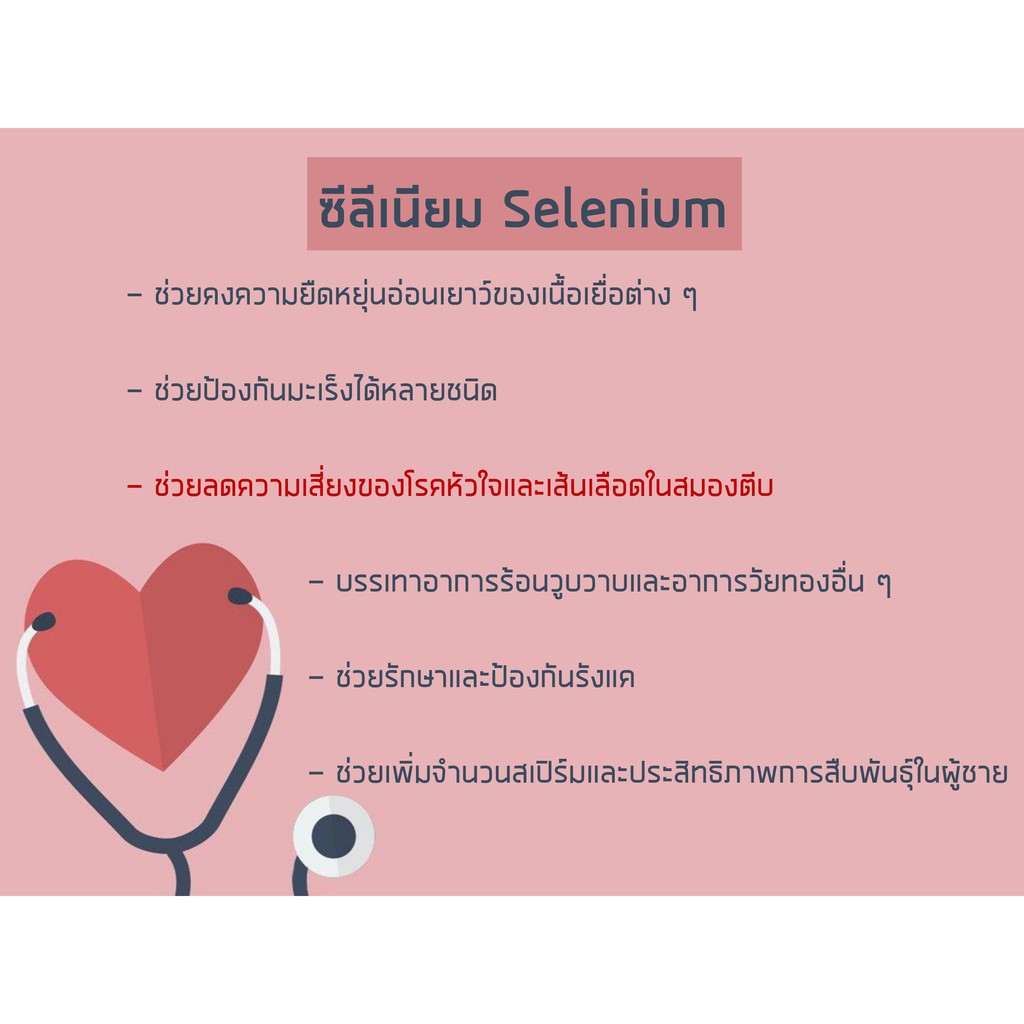 ซีลีเนียม Selenium

– ช่วยคงความยืดหยุ่นอ่อนเยาว์ของเนื้อเยื่อต่าง ๆ

– ช่วยป้องกันมะเร็งได้หลายชนิด

– ช่วยลดความเสี่ยงของโรคหัวใจและเส้นเลือดในสมองตีบ

– บรรเทาอาการร้อนวูบวาบและอาการวัยทองอื่น ๆ

– ช่วยรักษาและป้องกันรังแค

– ช่วยเพิ่มจำนวนสเปิร์มและประสิทธิภาพการสืบพันธุ์ในผู้ชาย